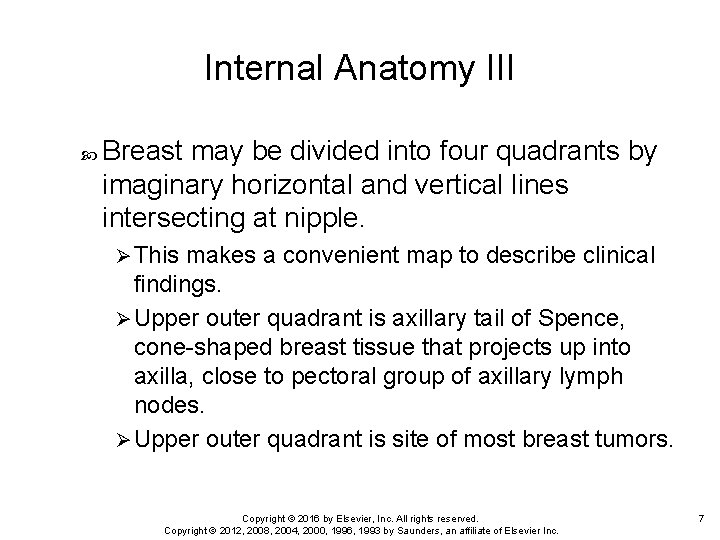 Internal Anatomy III

Breast may be divided into four quadrants by imaginary horizontal and vertical lines intersecting at nipple.

➢ This makes a convenient map to describe clinical findings.

➢ Upper outer quadrant is axillary tail of Spence, cone-shaped breast tissue that projects up into axilla, close to pectoral group of axillary lymph nodes.

➢ Upper outer quadrant is site of most breast tumors.

Copyright © 2016 by Elsevier, Inc. All rights reserved.
Copyright © 2012, 2008, 2004, 2000, 1996, 1993 by Saunders, an affiliate of Elsevier Inc.

7